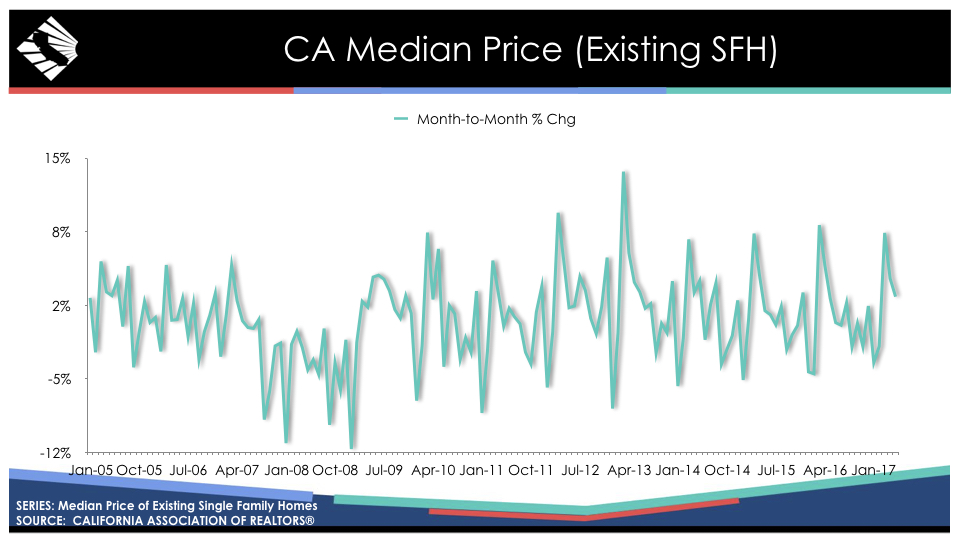 CA Median Price (Existing SFH)

Month-to-Month % Chg

15%
8%
2%
-5%
-12%

Jan-05 Oct-05 Jul-06 Apr-07 Jan-08 Oct-08 Jul-09 Apr-10 Jan-11 Oct-11 Jul-12 Apr-13 Jan-14 Oct-14 Jul-15 Apr-16 Jan-17

SERIES: Median Price of Existing Single Family Homes
SOURCE: CALIFORNIA ASSOCIATION OF REALTORS®